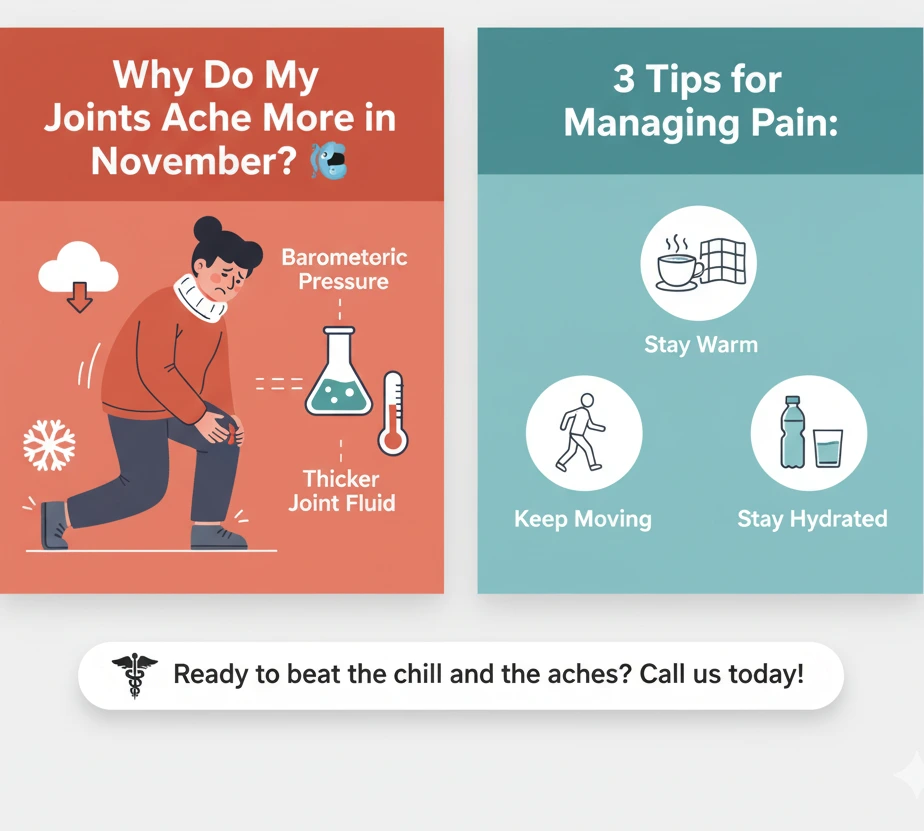 Why Do My Joints Ache More in November?

Barometeric Pressure

Thicker Joint Fluid

3 Tips for Managing Pain:

Stay Warm

Keep Moving

Stay Hydrated

Ready to beat the chill and the aches? Call us today!